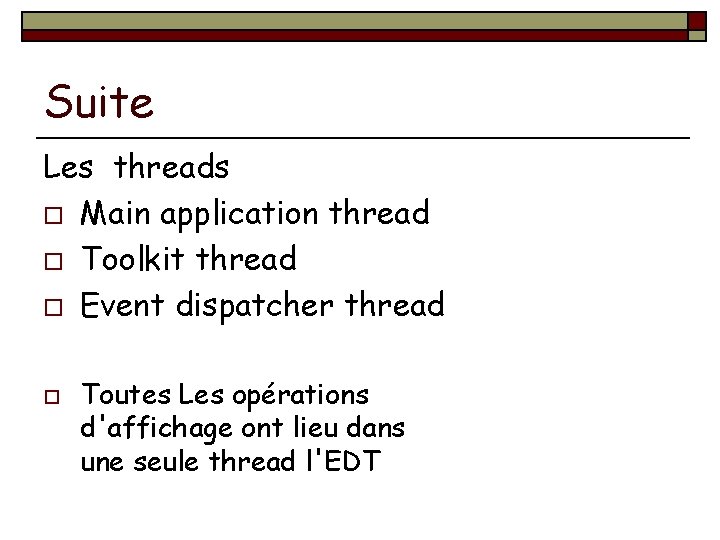 Suite

Les threads

□ Main application thread

□ Toolkit thread

□ Event dispatcher thread

□ Toutes Les opérations d'affichage ont lieu dans une seule thread l'EDT